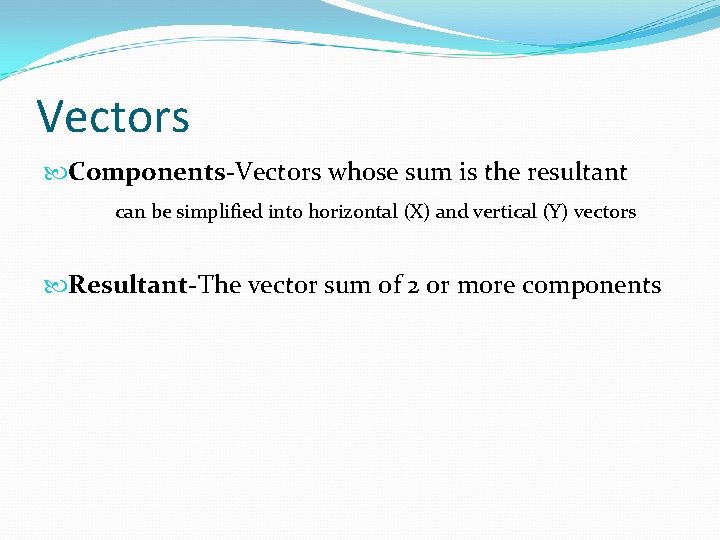 Vectors

Components-Vectors whose sum is the resultant

can be simplified into horizontal (X) and vertical (Y) vectors

Resultant-The vector sum of 2 or more components